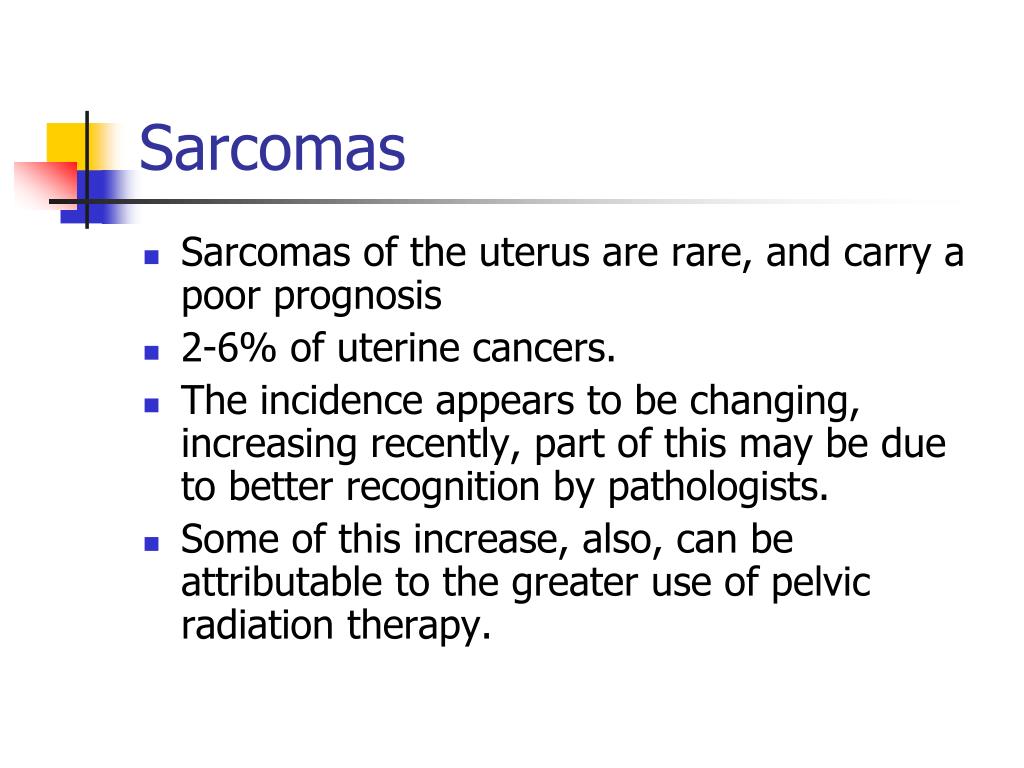 Sarcomas

- Sarcomas of the uterus are rare, and carry a poor prognosis
- 2-6% of uterine cancers.
- The incidence appears to be changing, increasing recently, part of this may be due to better recognition by pathologists.
- Some of this increase, also, can be attributable to the greater use of pelvic radiation therapy.